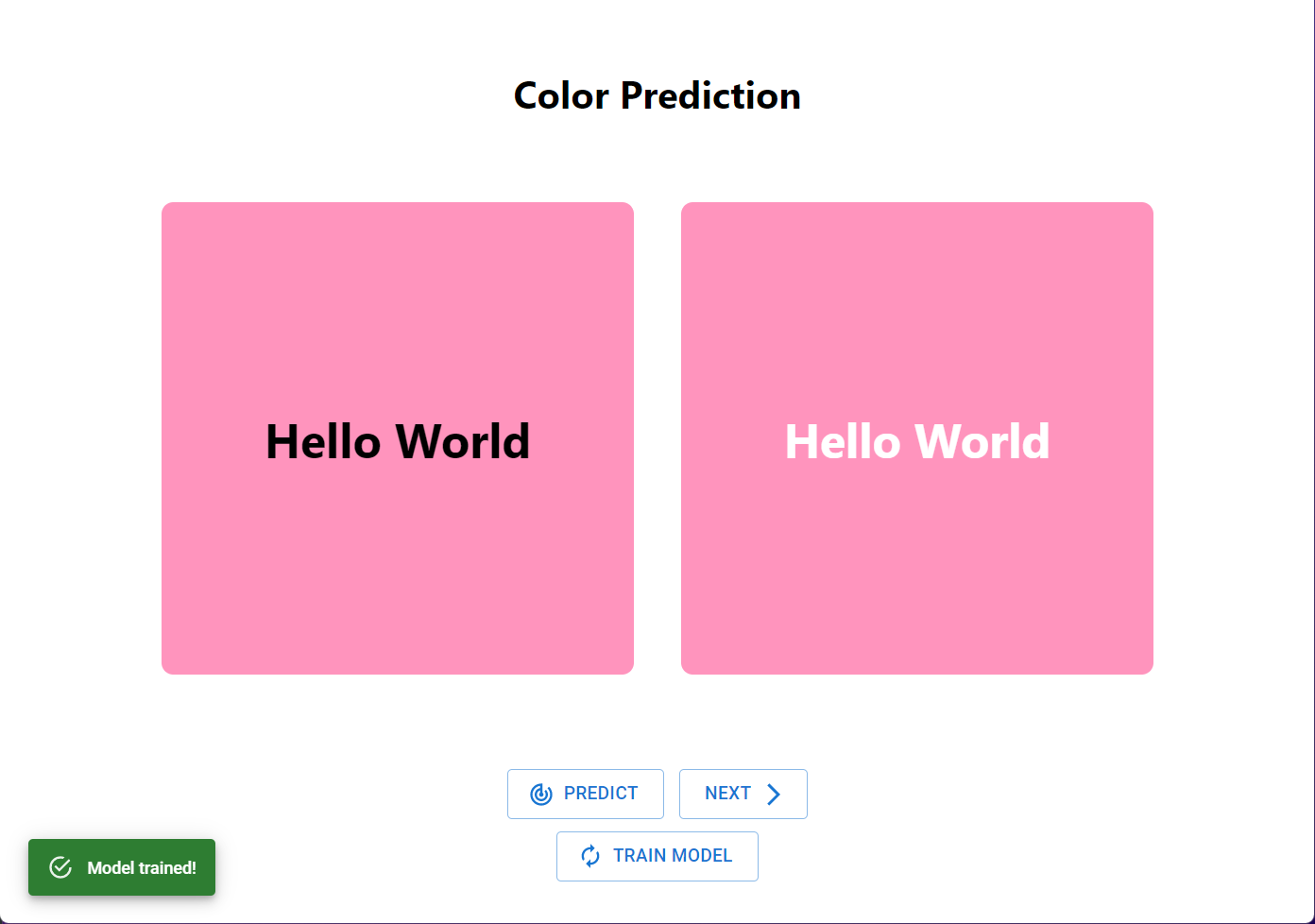 Color Prediction

Hello World

Hello World

PREDICT

NEXT

TRAIN MODEL

Model trained!